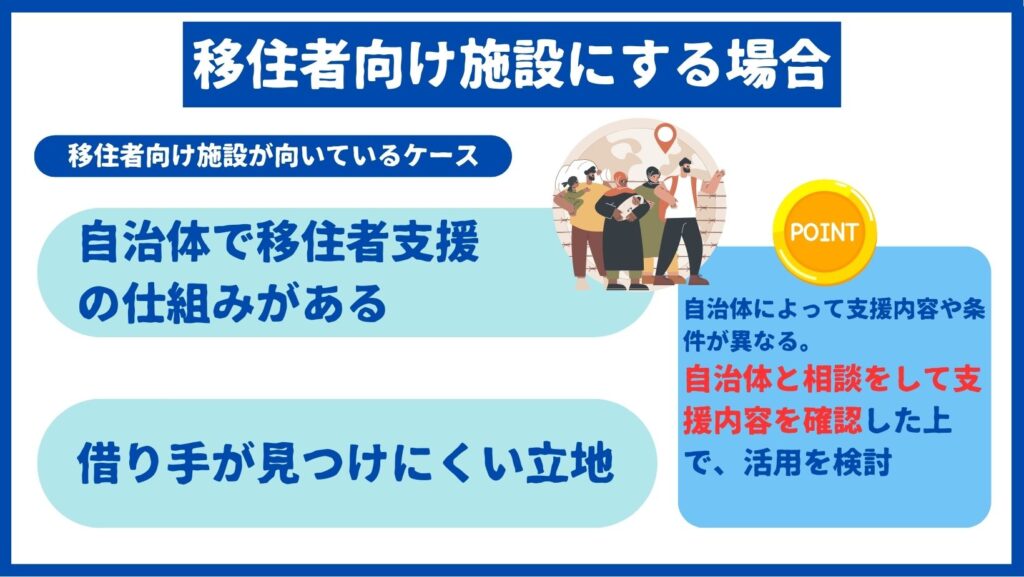 移住者向け施設にする場合

移住者向け施設が向いているケース

自治体で移住者支援の仕組みがある

借り手が見つけにくい立地

POINT

自治体によって支援内容や条件が異なる。
自治体と相談をして支援内容を確認した上で、活用を検討